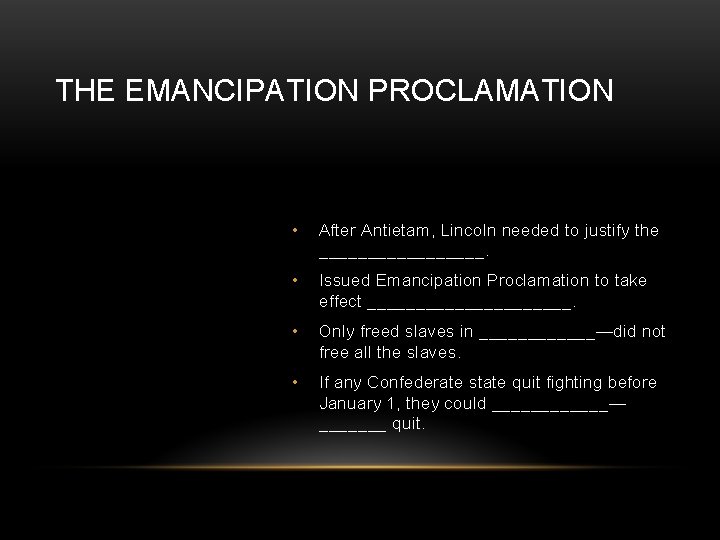 THE EMANCIPATION PROCLAMATION

• After Antietam, Lincoln needed to justify the ________________.

• Issued Emancipation Proclamation to take effect ____________________.

• Only freed slaves in ___________—did not free all the slaves.

• If any Confederate state quit fighting before January 1, they could ___________—_______ quit.